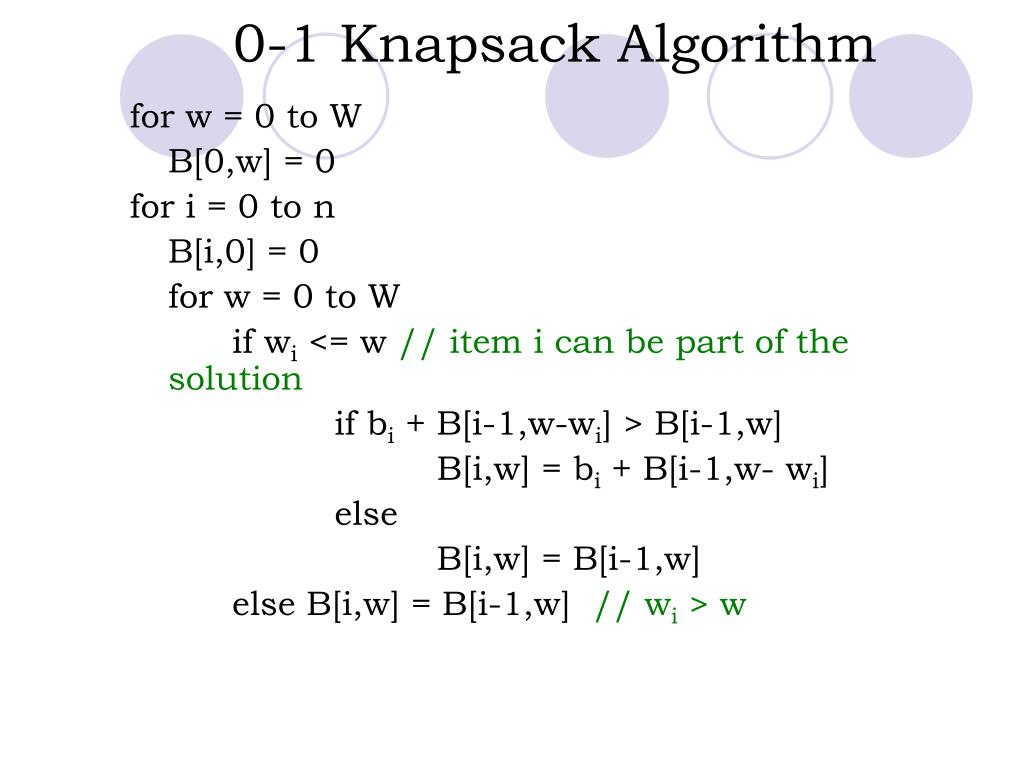 0-1 Knapsack Algorithm

for w = 0 to W
B[0,w] = 0
for i = 0 to n
B[i,0] = 0
for w = 0 to W
if $w_i$ <= w // item i can be part of the solution
if $b_i$ + B[i-1,w-$w_i$] > B[i-1,w]
B[i,w] = $b_i$ + B[i-1,w- $w_i$]
else
B[i,w] = B[i-1,w]
else B[i,w] = B[i-1,w] // $w_i$ > w